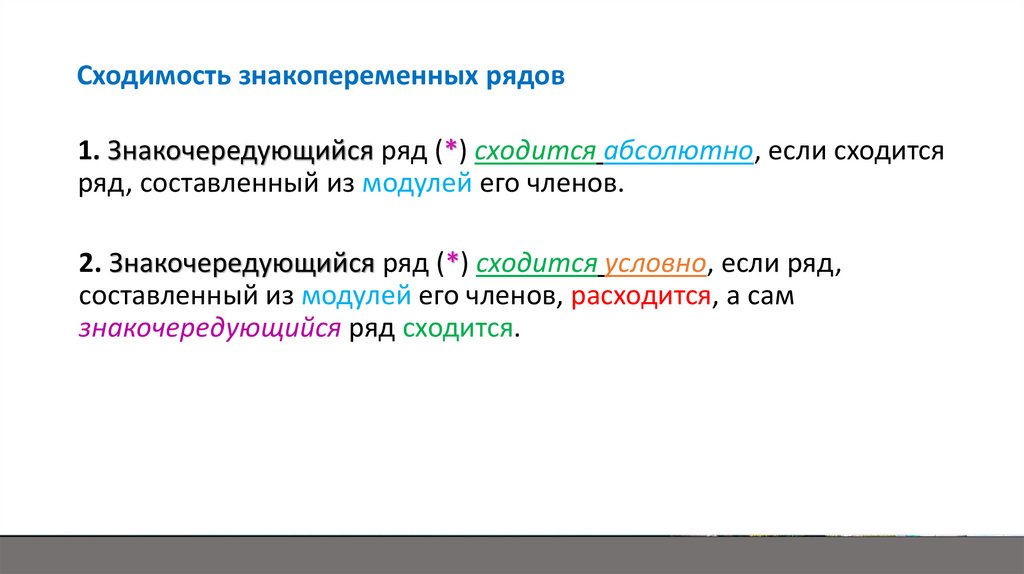 Сходимость знакопеременных рядов

1. Знакочередующийся ряд (*) сходится абсолютно, если сходится ряд, составленный из модулей его членов.

2. Знакочередующийся ряд (*) сходится условно, если ряд, составленный из модулей его членов, расходится, а сам знакочередующийся ряд сходится.